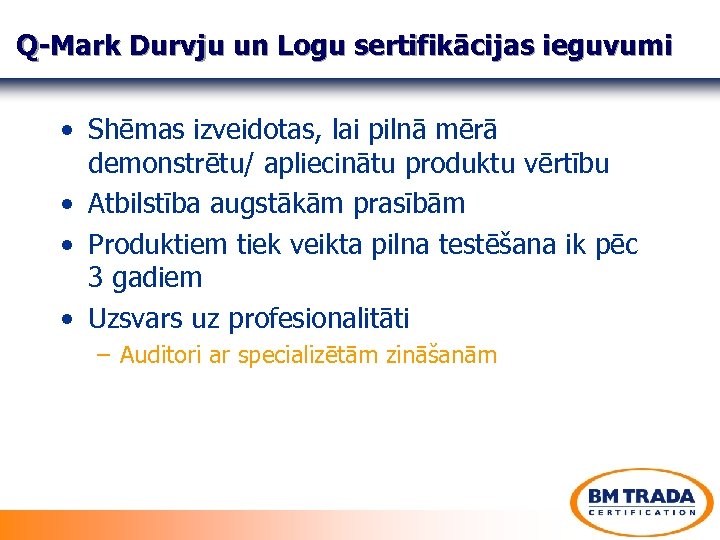 Q-Mark Durvju un Logu sertifikācijas ieguvumi

• Shēmas izveidotas, lai pilnā mērā demonstrētu/ apliecinātu produktu vērtību
• Atbilstība augstākām prasībām
• Produktiem tiek veikta pilna testēšana ik pēc 3 gadiem
• Uzsvars uz profesionalitāti
– Auditori ar specializētām zināšanām

BM TRADA
CERTIFICATION